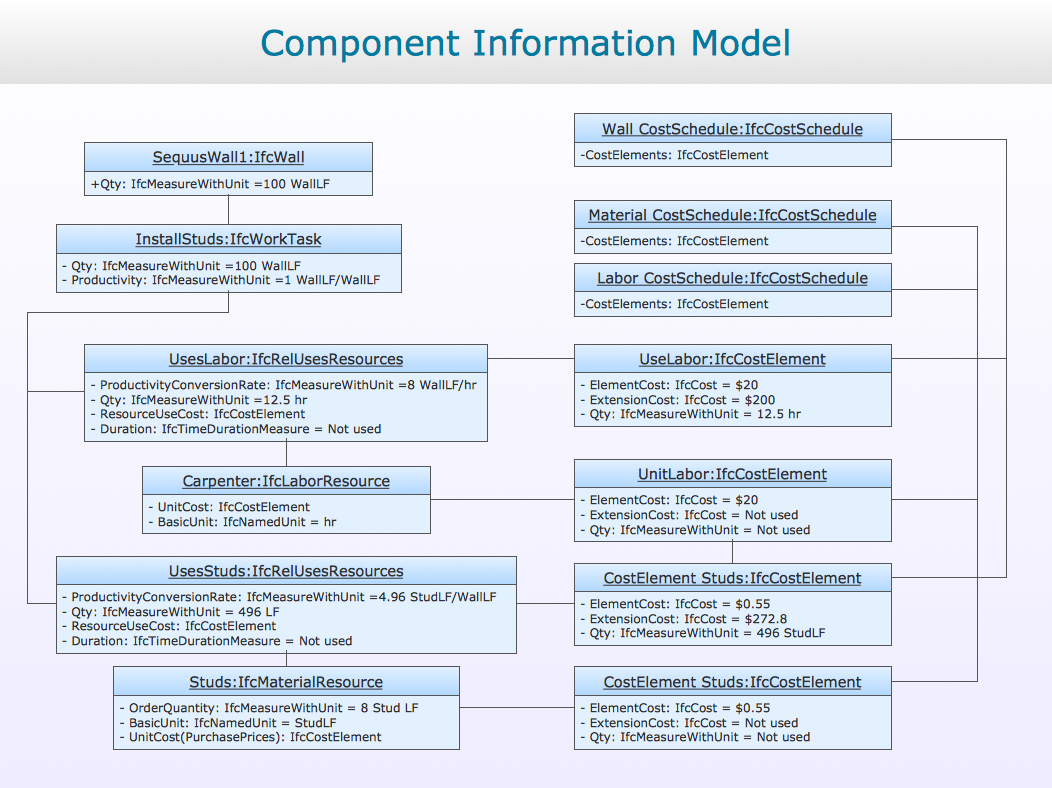 Component Information Model

SequusWall1:IfcWall
+Qty: IfcMeasureWithUnit =100 WallLF

InstallStuds:IfcWorkTask
- Qty: IfcMeasureWithUnit =100 WallLF
- Productivity: IfcMeasureWithUnit =1 WallLF/WallLF

UsesLabor:IfcRelUsesResources
- ProductivityConversionRate: IfcMeasureWithUnit =8 WallLF/hr
- Qty: IfcMeasureWithUnit =12.5 hr
- ResourceUseCost: IfcCostElement
- Duration: IfcTimeDurationMeasure = Not used

Carpenter:IfcLaborResource
- UnitCost: IfcCostElement
- BasicUnit: IfcNamedUnit = hr

UsesStuds:IfcRelUsesResources
- ProductivityConversionRate: IfcMeasureWithUnit =4.96 StudLF/WallLF
- Qty: IfcMeasureWithUnit = 496 LF
- ResourceUseCost: IfcCostElement
- Duration: IfcTimeDurationMeasure = Not used

Studs:IfcMaterialResource
- OrderQuantity: IfcMeasureWithUnit = 8 Stud LF
- BasicUnit: IfcNamedUnit = StudLF
- UnitCost(PurchasePrices): IfcCostElement

Wall CostSchedule:IfcCostSchedule
-CostElements: IfcCostElement

Material CostSchedule:IfcCostSchedule
-CostElements: IfcCostElement

Labor CostSchedule:IfcCostSchedule
-CostElements: IfcCostElement

UseLabor:IfcCostElement
- ElementCost: IfcCost = $20
- ExtensionCost: IfcCost = $200
- Qty: IfcMeasureWithUnit = 12.5 hr

UnitLabor:IfcCostElement
- ElementCost: IfcCost = $20
- ExtensionCost: IfcCost = Not used
- Qty: IfcMeasureWithUnit = Not used

CostElement Studs:IfcCostElement
- ElementCost: IfcCost = $0.55
- ExtensionCost: IfcCost = $272.8
- Qty: IfcMeasureWithUnit = 496 StudLF

CostElement Studs:IfcCostElement
- ElementCost: IfcCost = $0.55
- ExtensionCost: IfcCost = Not used
- Qty: IfcMeasureWithUnit = Not used